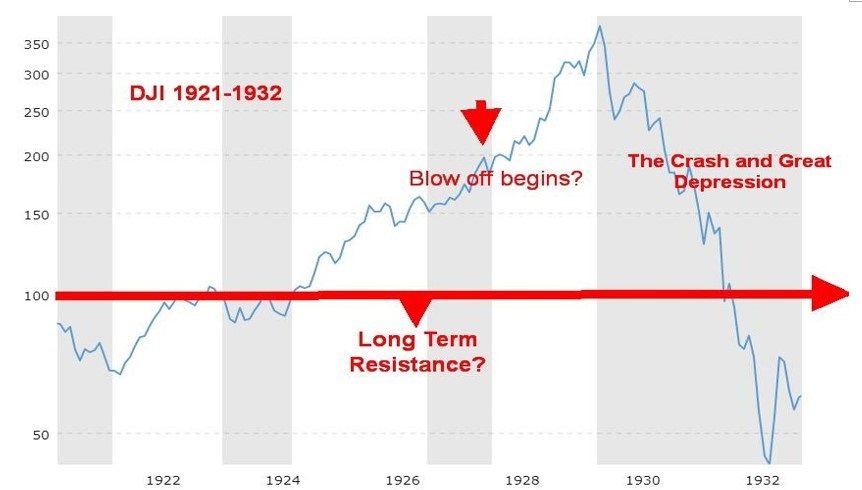 350
300
250
200
150
100
50

DJI 1921-1932

Blow off begins?

The Crash and Great Depression

Long Term Resistance?

1922
1924
1926
1928
1930
1932